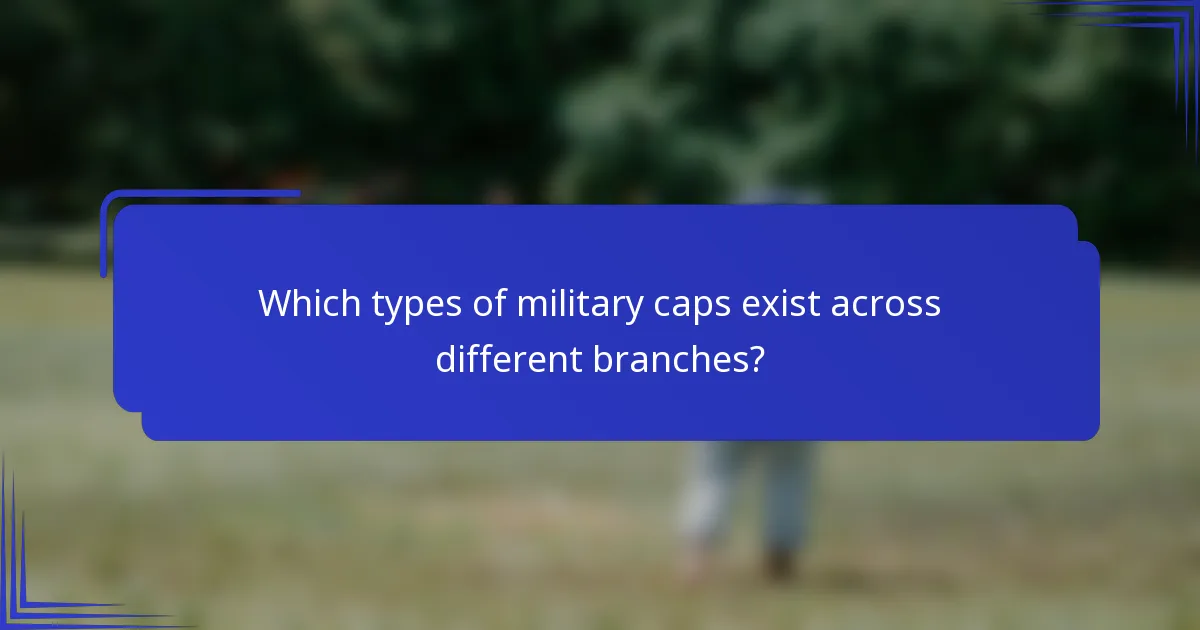 Which types of military caps exist across different branches?